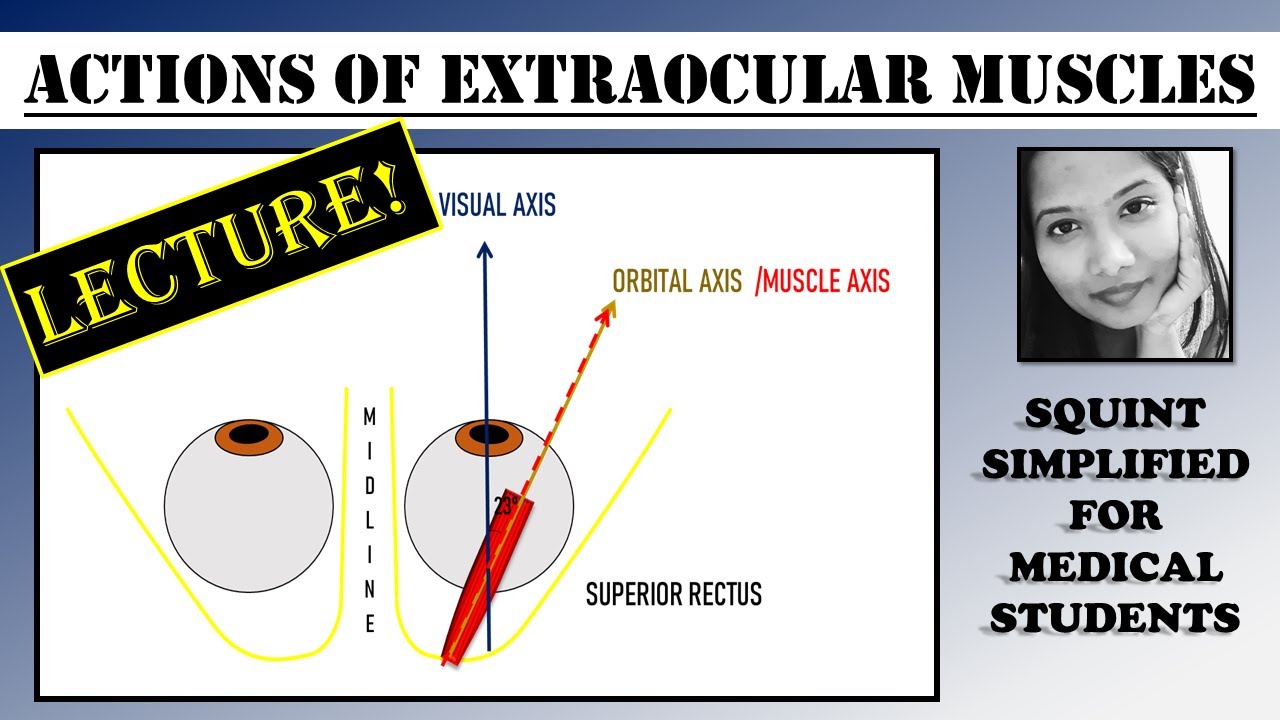 ACTIONS OF EXTRAOCULAR MUSCLES

LECTURE!

VISUAL AXIS

ORBITAL AXIS /MUSCLE AXIS

MIDLINE

23°

SUPERIOR RECTUS

SQUINT SIMPLIFIED FOR MEDICAL STUDENTS